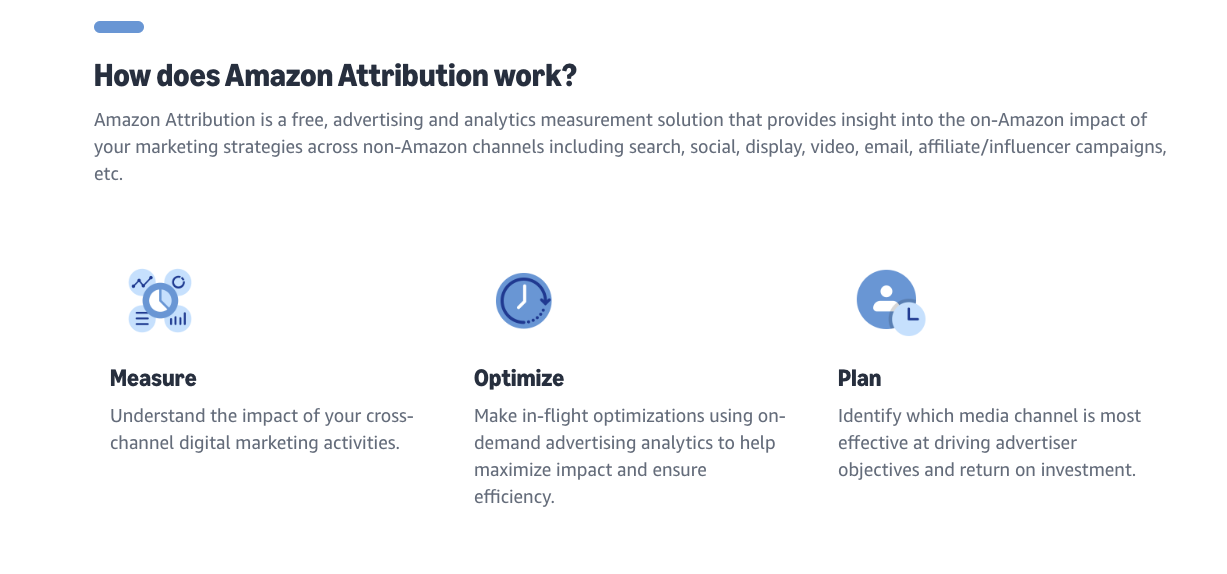 How does Amazon Attribution work?

Amazon Attribution is a free, advertising and analytics measurement solution that provides insight into the on-Amazon impact of your marketing strategies across non-Amazon channels including search, social, display, video, email, affiliate/influencer campaigns, etc.

Measure

Understand the impact of your cross-channel digital marketing activities.

Optimize

Make in-flight optimizations using on-demand advertising analytics to help maximize impact and ensure efficiency.

Plan

Identify which media channel is most effective at driving advertiser objectives and return on investment.